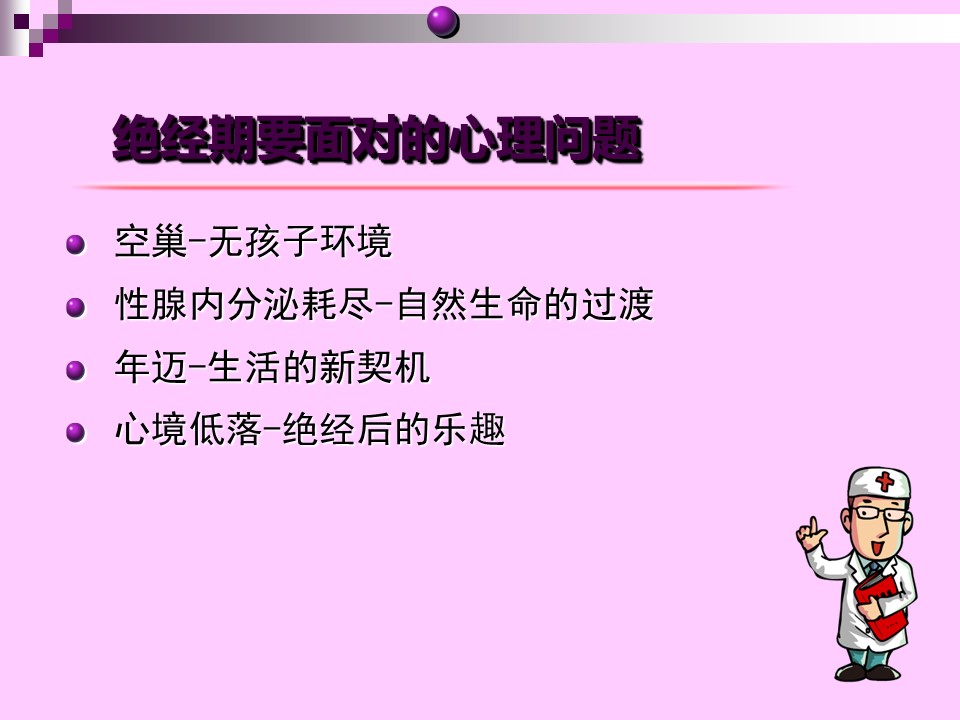 绝经期要面对的心理问题

空巢-无孩子环境

性腺内分泌耗尽-自然生命的过渡

年迈-生活的新契机

心境低落-绝经后的乐趣